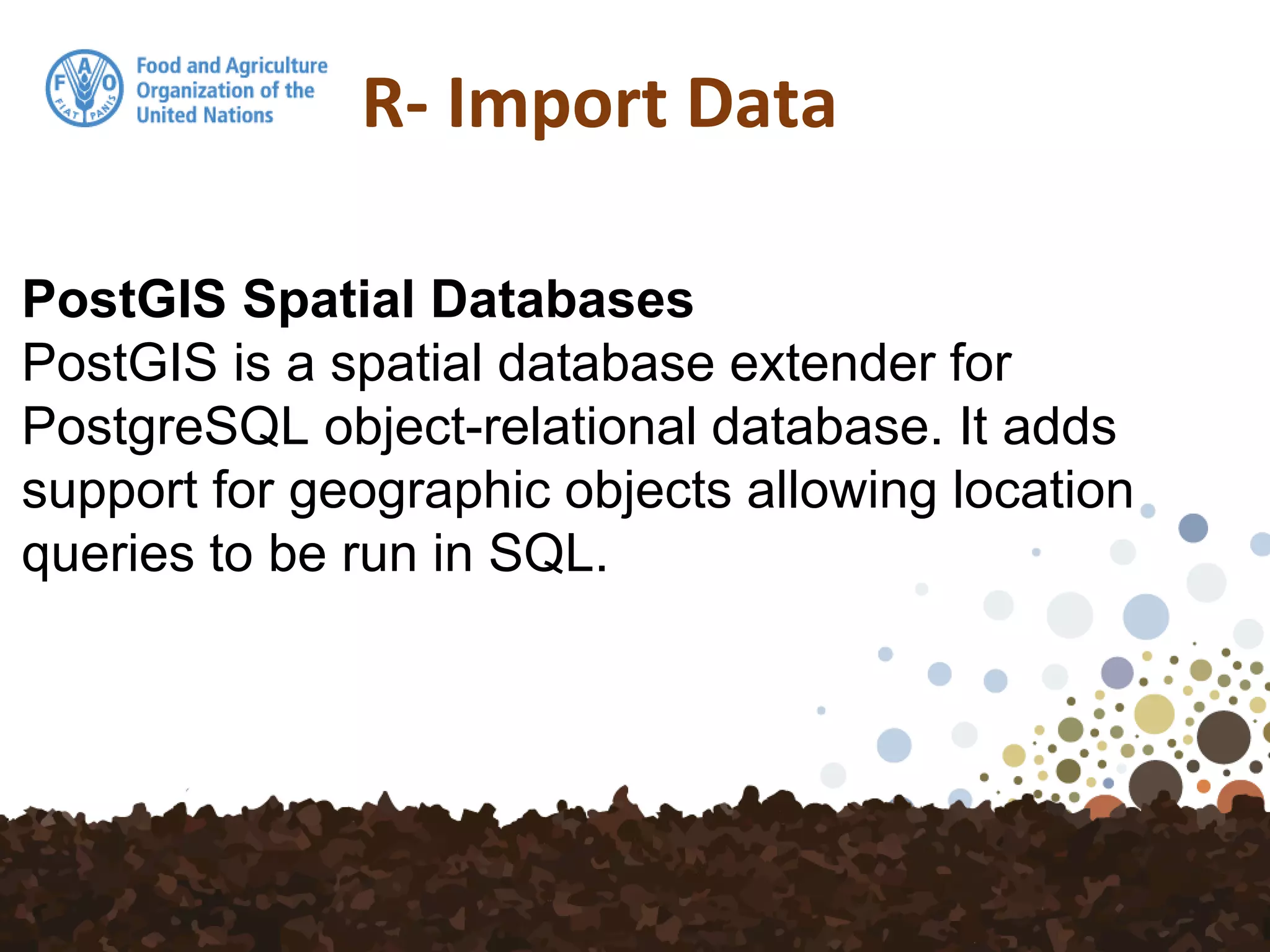 F A O
FIAT PANIS

Food and Agriculture Organization of the United Nations

R- Import Data

PostGIS Spatial Databases
PostGIS is a spatial database extender for PostgreSQL object-relational database. It adds support for geographic objects allowing location queries to be run in SQL.